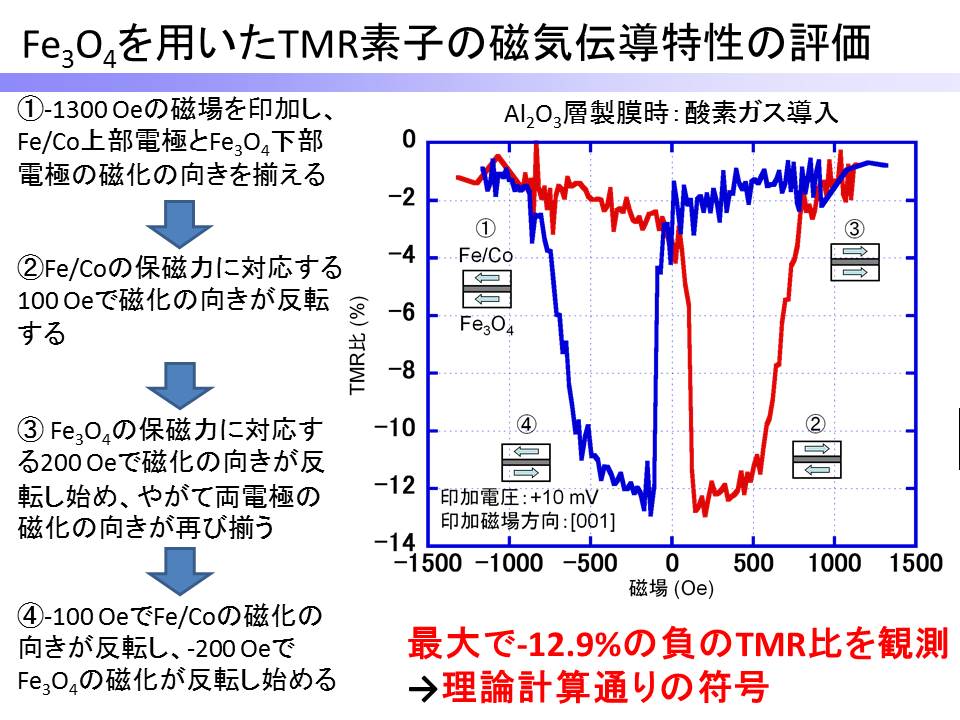 $Fe_3O_4$を用いたTMR素子の磁気伝導特性の評価

①-1300 Oeの磁場を印加し、Fe/Co上部電極と$Fe_3O_4$下部電極の磁化の向きを揃える

②Fe/Coの保磁力に対応する100 Oeで磁化の向きが反転する

③ $Fe_3O_4$の保磁力に対応する200 Oeで磁化の向きが反転し始め、やがて両電極の磁化の向きが再び揃う

④-100 OeでFe/Coの磁化の向きが反転し、-200 Oeで$Fe_3O_4$の磁化が反転し始める

$Al_2O_3$層製膜時：酸素ガス導入

0
−2
−4
−6
−8
−10
−12
−14

TMR比 (%)

① Fe/Co $Fe_3O_4$

③

④

②

印加電圧：+10 mV
印加磁場方向：[001]

−1500 −1000 −500 0 500 1000 1500
磁場 (Oe)

最大で-12.9%の負のTMR比を観測
→理論計算通りの符号